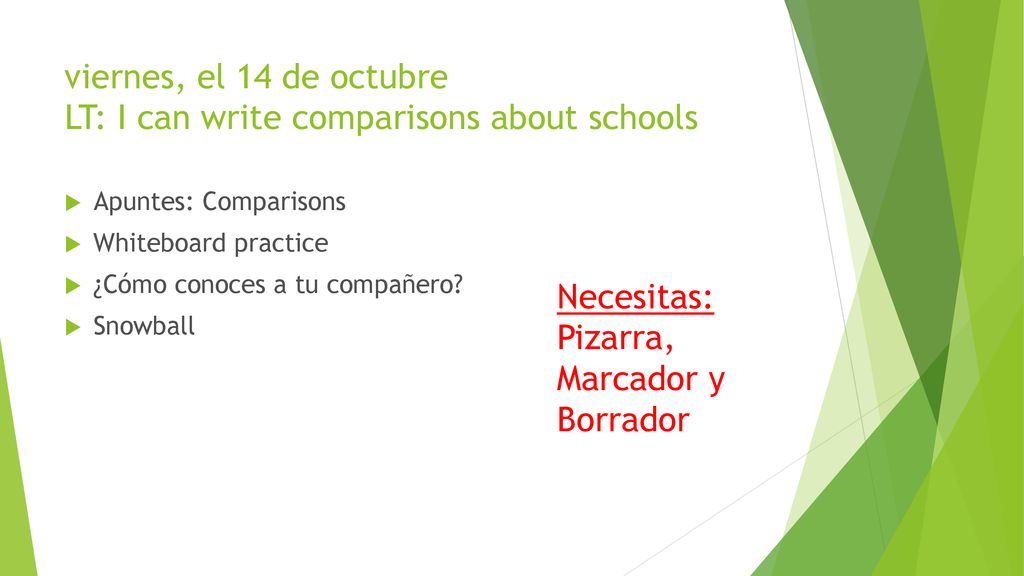 viernes, el 14 de octubre
LT: I can write comparisons about schools

Apuntes: Comparisons
Whiteboard practice
¿Cómo conoces a tu compañero?
Snowball

Necesitas:
Pizarra,
Marcador y
Borrador